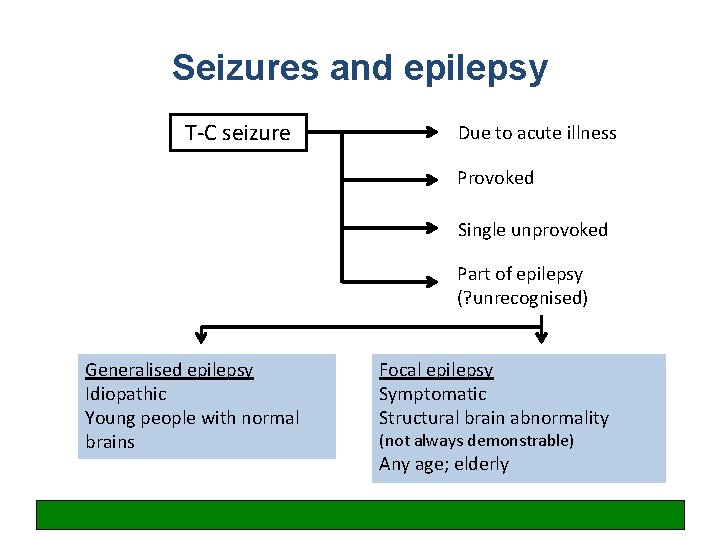 Seizures and epilepsy

T-C seizure

Due to acute illness

Provoked

Single unprovoked

Part of epilepsy (?unrecognised)

Generalised epilepsy
Idiopathic
Young people with normal brains

Focal epilepsy
Symptomatic
Structural brain abnormality
(not always demonstrable)
Any age; elderly